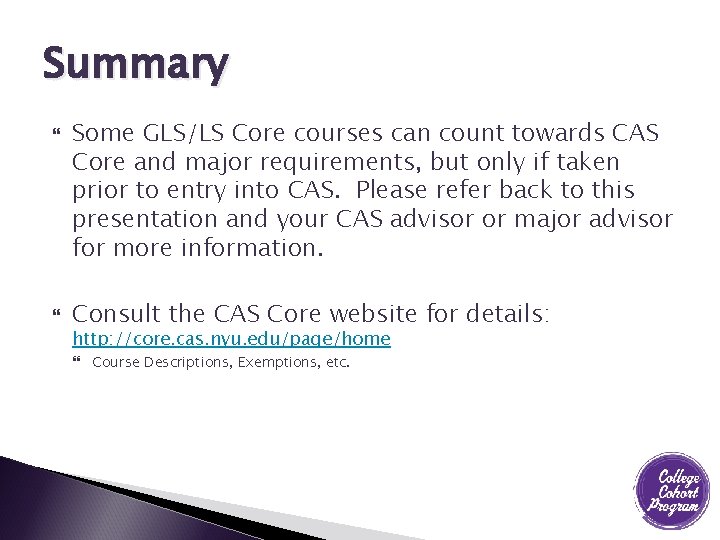 Summary

Some GLS/LS Core courses can count towards CAS Core and major requirements, but only if taken prior to entry into CAS. Please refer back to this presentation and your CAS advisor or major advisor for more information.

Consult the CAS Core website for details: http://core.cas.nyu.edu/page/home

Course Descriptions, Exemptions, etc.

College Cohort Program